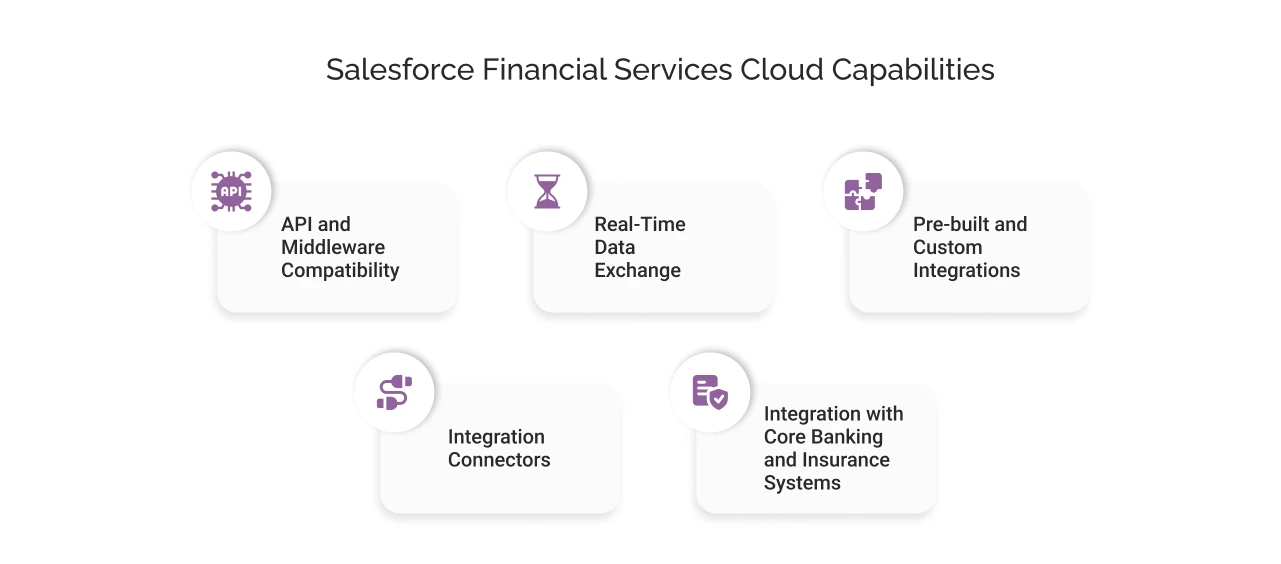 Salesforce Financial Services Cloud Capabilities

API

API and Middleware Compatibility

Real-Time Data Exchange

Pre-built and Custom Integrations

Integration Connectors

Integration with Core Banking and Insurance Systems